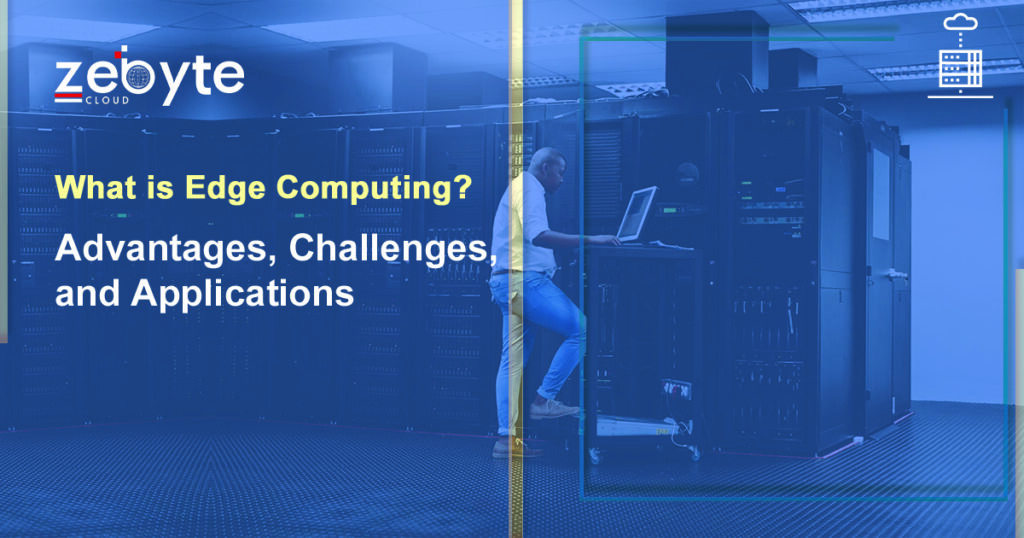 zebyte
CLOUD

What is Edge Computing?

Advantages, Challenges, and Applications